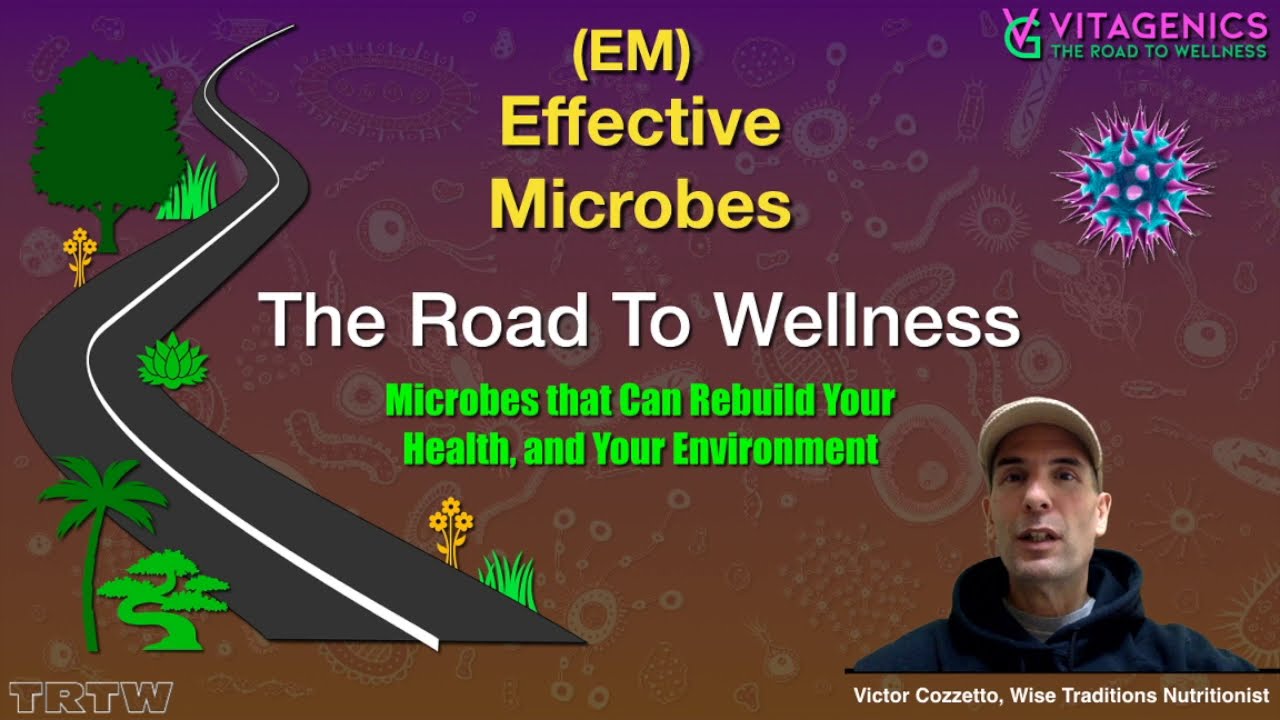 VG VITAGENICS
THE ROAD TO WELLNESS

(EM)
Effective
Microbes

The Road To Wellness

Microbes that Can Rebuild Your Health, and Your Environment

TRTW

Victor Cozzetto, Wise Traditions Nutritionist